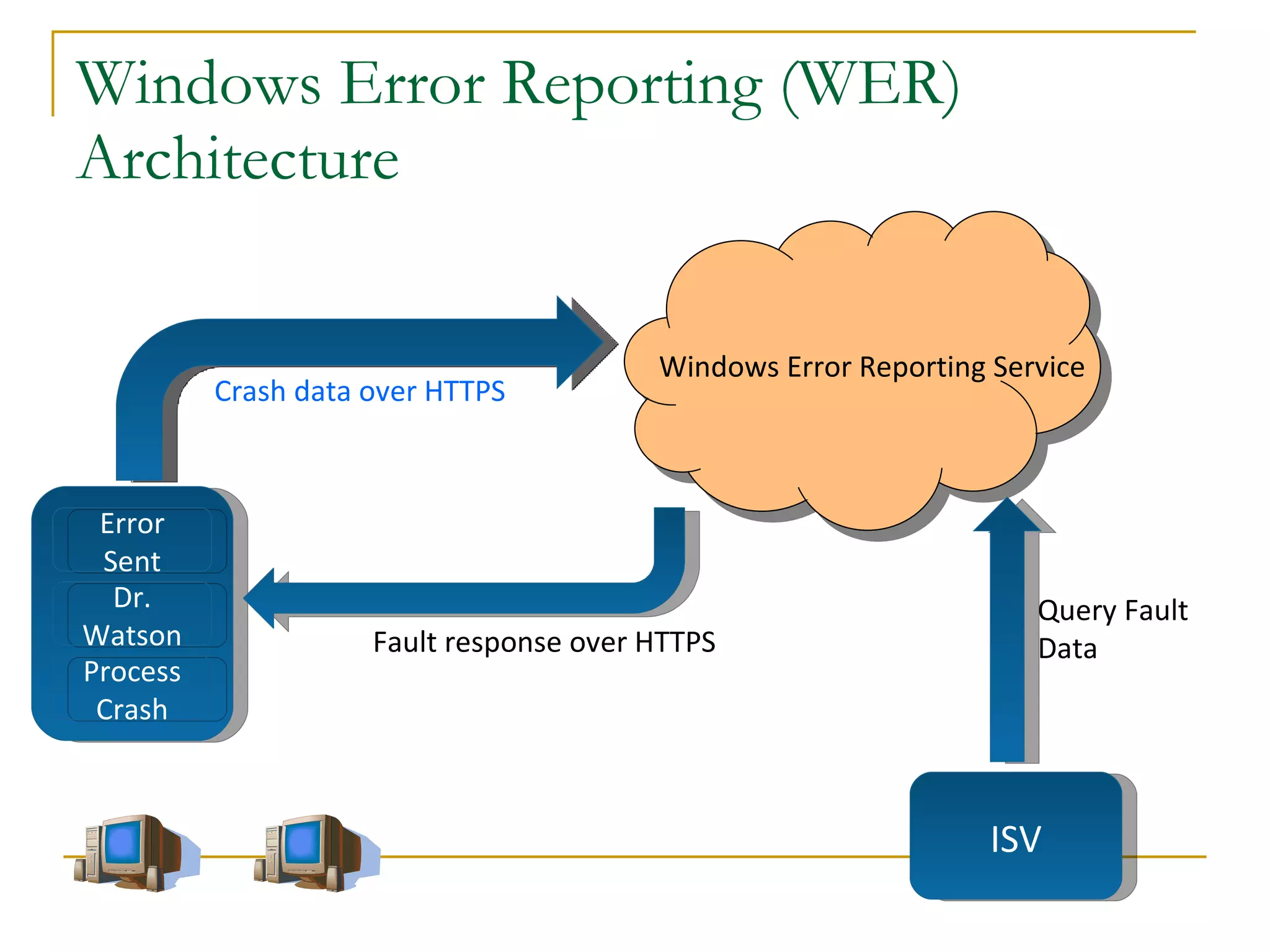 Windows Error Reporting (WER) Architecture

Crash data over HTTPS

Windows Error Reporting Service

Error Sent

Dr. Watson

Process Crash

Fault response over HTTPS

Query Fault Data

ISV